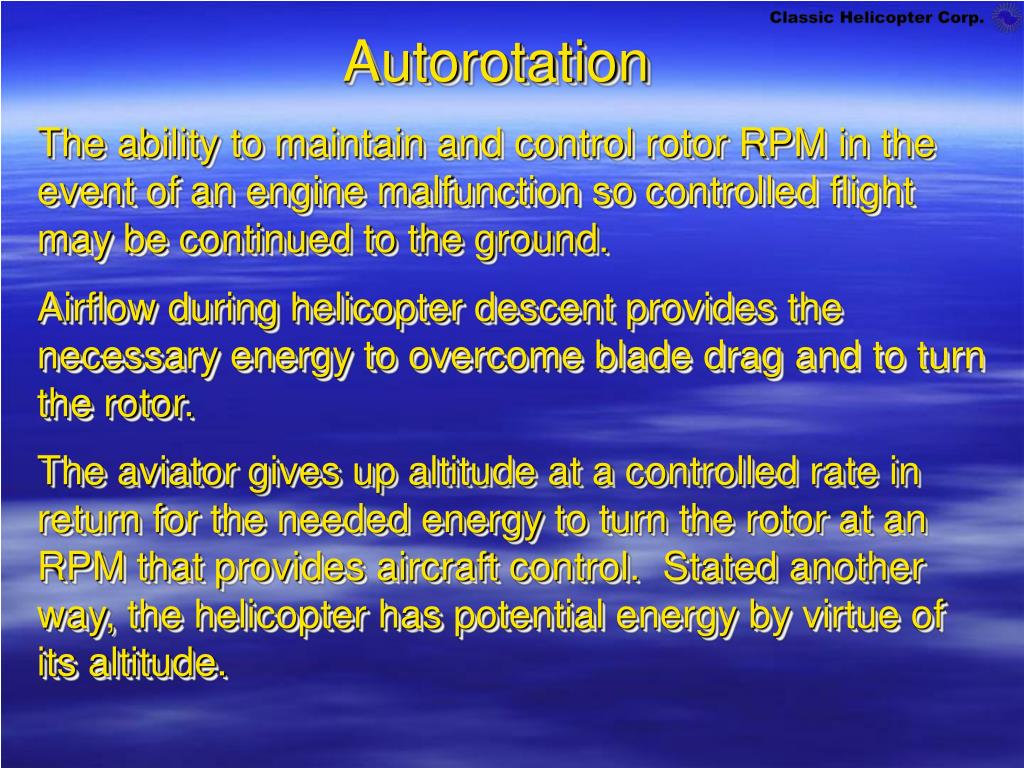 Classic Helicopter Corp.

Autorotation

The ability to maintain and control rotor RPM in the event of an engine malfunction so controlled flight may be continued to the ground.

Airflow during helicopter descent provides the necessary energy to overcome blade drag and to turn the rotor.

The aviator gives up altitude at a controlled rate in return for the needed energy to turn the rotor at an RPM that provides aircraft control. Stated another way, the helicopter has potential energy by virtue of its altitude.